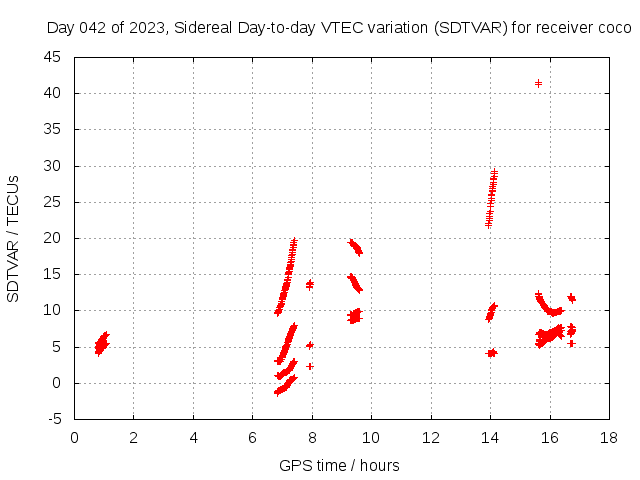 Day 042 of 2023, Sidereal Day-to-day VTEC variation (SDTVAR) for receiver coco

SDTVAR / TECUs

45
40
35
30
25
20
15
10
5
0
-5

0 2 4 6 8 10 12 14 16 18

GPS time / hours